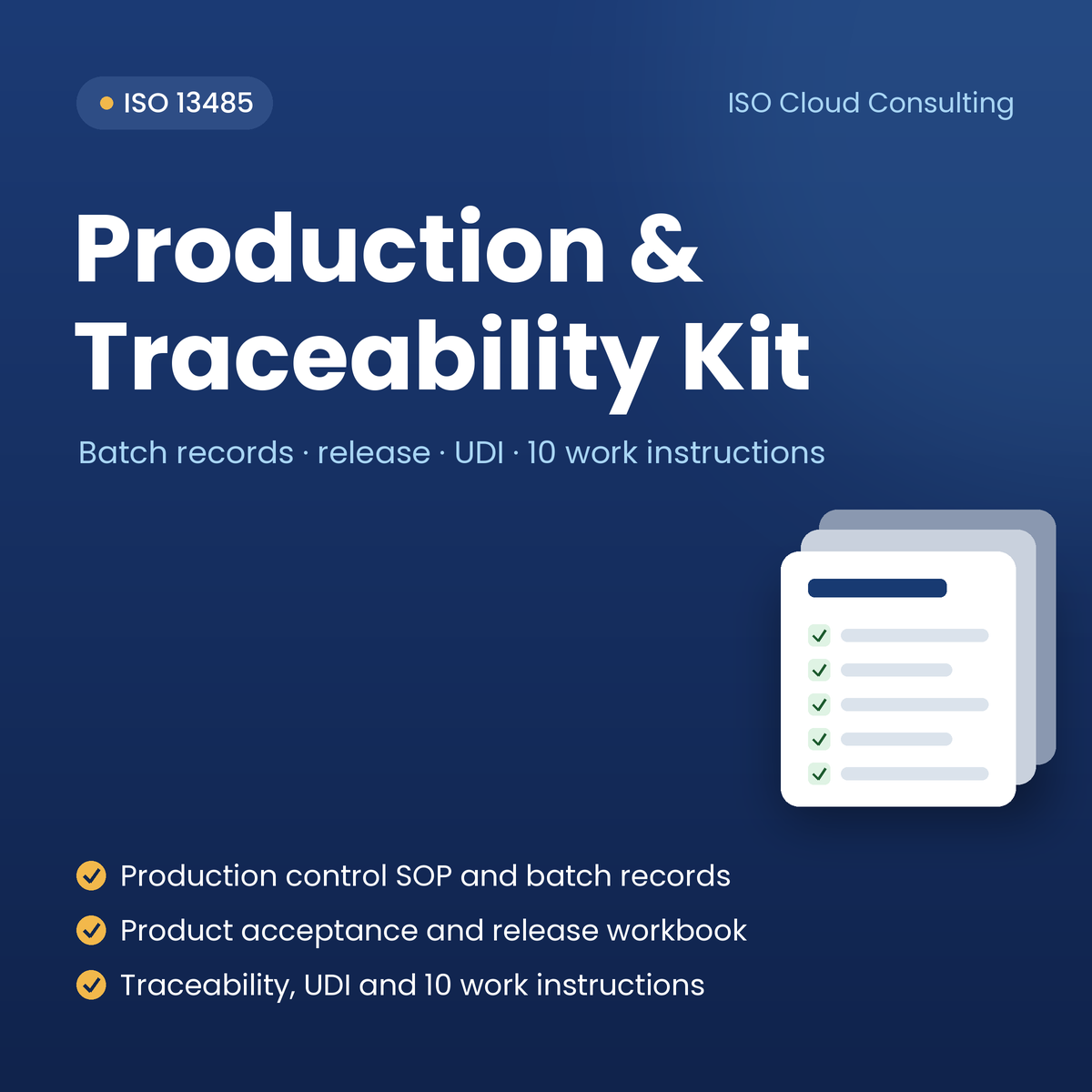 ISO 13485

ISO Cloud Consulting

Production & Traceability Kit

Batch records · release · UDI · 10 work instructions

Production control SOP and batch records

Product acceptance and release workbook

Traceability, UDI and 10 work instructions